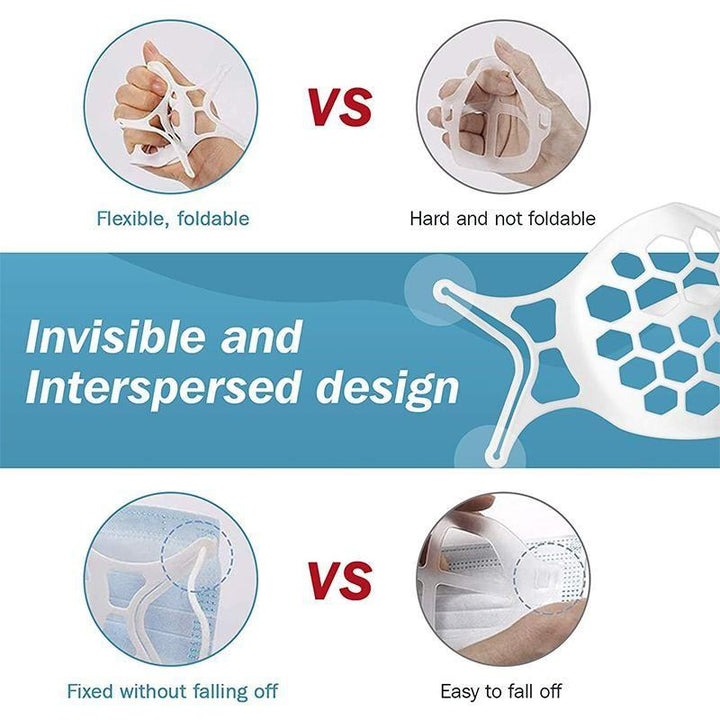 VS

Flexible, foldable

Hard and not foldable

Invisible and Interspersed design

VS

Fixed without falling off

Easy to fall off